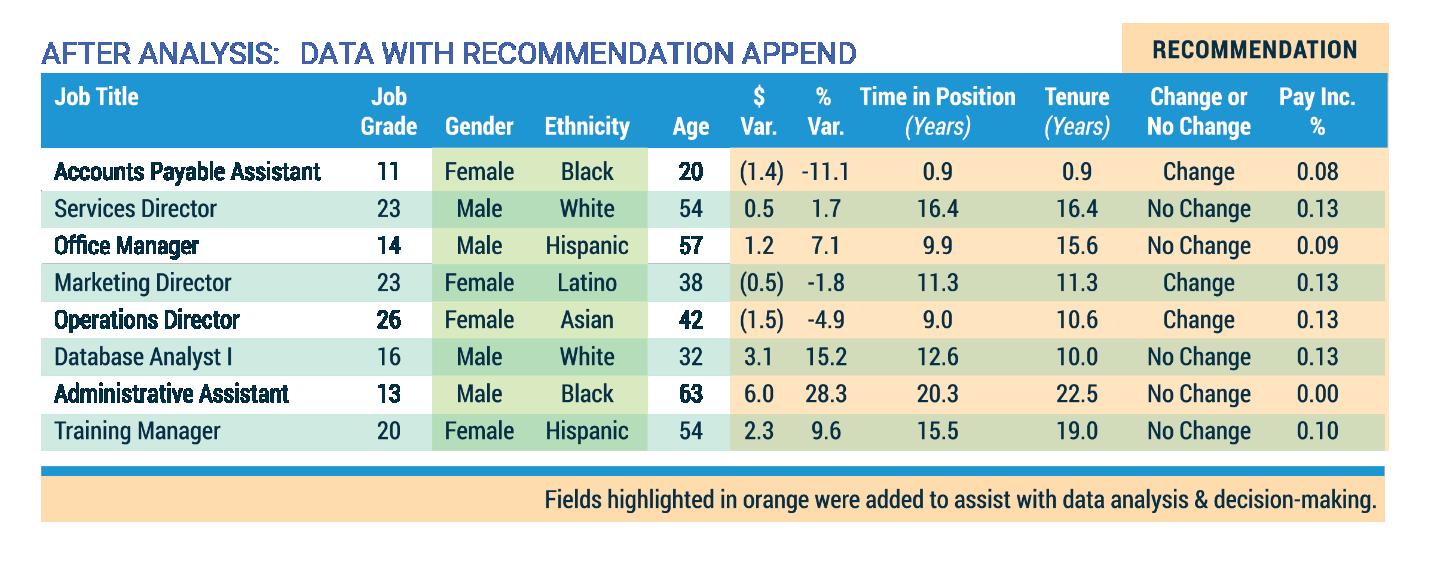 AFTER ANALYSIS: DATA WITH RECOMMENDATION APPEND

RECOMMENDATION

| Job Title | Job Grade | Gender | Ethnicity | Age | $ Var. | % Var. | Time in Position (Years) | Tenure (Years) | Change or No Change | Pay Inc. % |
|---|---|---|---|---|---|---|---|---|---|---|
| Accounts Payable Assistant | 11 | Female | Black | 20 | (1.4) | -11.1 | 0.9 | 0.9 | Change | 0.08 |
| Services Director | 23 | Male | White | 54 | 0.5 | 1.7 | 16.4 | 16.4 | No Change | 0.13 |
| Office Manager | 14 | Male | Hispanic | 57 | 1.2 | 7.1 | 9.9 | 15.6 | No Change | 0.09 |
| Marketing Director | 23 | Female | Latino | 38 | (0.5) | -1.8 | 11.3 | 11.3 | Change | 0.13 |
| Operations Director | 26 | Female | Asian | 42 | (1.5) | -4.9 | 9.0 | 10.6 | Change | 0.13 |
| Database Analyst I | 16 | Male | White | 32 | 3.1 | 15.2 | 12.6 | 10.0 | No Change | 0.13 |
| Administrative Assistant | 13 | Male | Black | 63 | 6.0 | 28.3 | 20.3 | 22.5 | No Change | 0.00 |
| Training Manager | 20 | Female | Hispanic | 54 | 2.3 | 9.6 | 15.5 | 19.0 | No Change | 0.10 |

Fields highlighted in orange were added to assist with data analysis & decision-making.